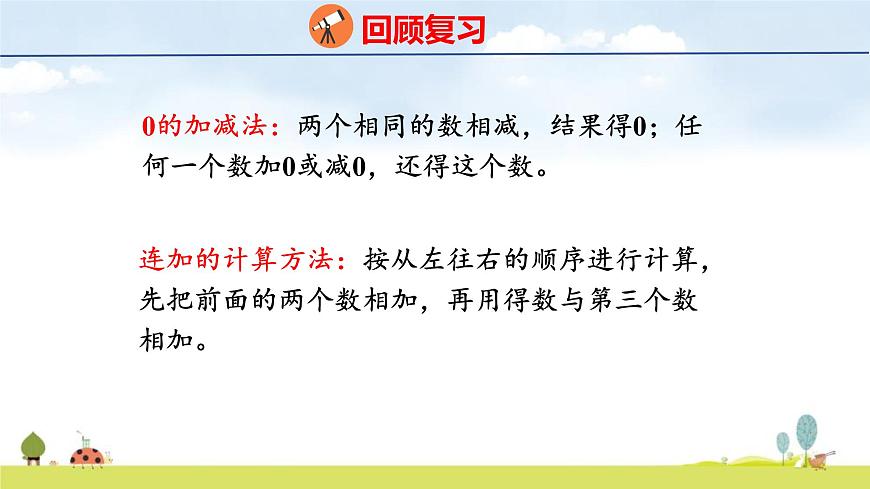 回顾复习

0的加减法：两个相同的数相减，结果得0；任何一个数加0或减0，还得这个数。

连加的计算方法：按从左往右的顺序进行计算，先把前面的两个数相加，再用得数与第三个数相加。